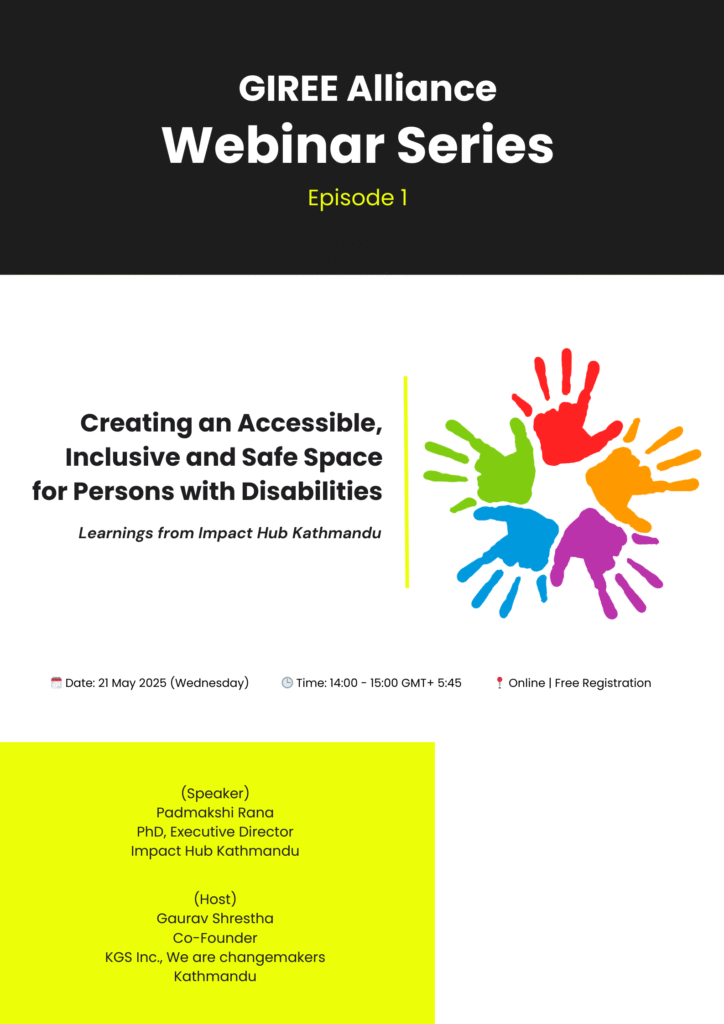 GIREE Alliance
Webinar Series
Episode 1

Creating an Accessible, Inclusive and Safe Space for Persons with Disabilities

Learnings from Impact Hub Kathmandu

Date: 21 May 2025 (Wednesday) Time: 14:00 - 15:00 GMT+ 5:45 Online | Free Registration

(Speaker)
Padmakshi Rana
PhD, Executive Director
Impact Hub Kathmandu

(Host)
Gaurav Shrestha
Co-Founder
KGS Inc., We are changemakers
Kathmandu